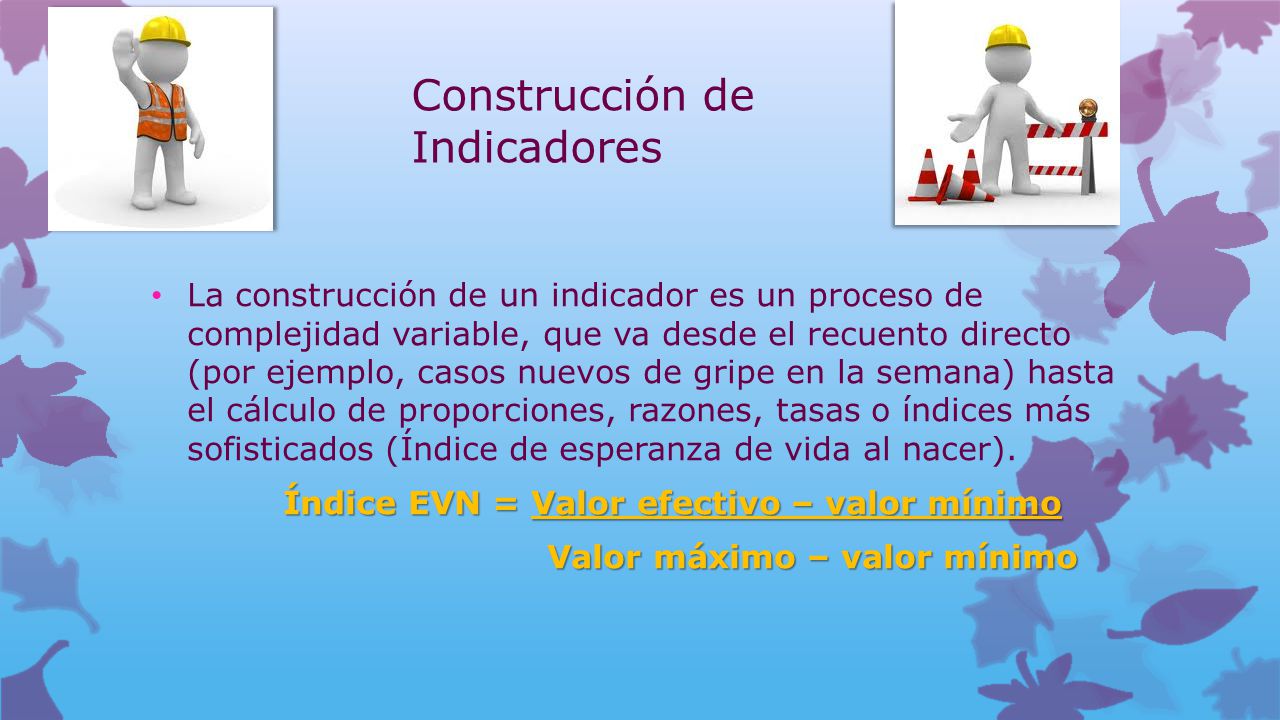 Construcción de Indicadores

• La construcción de un indicador es un proceso de complejidad variable, que va desde el recuento directo (por ejemplo, casos nuevos de gripe en la semana) hasta el cálculo de proporciones, razones, tasas o índices más sofisticados (Índice de esperanza de vida al nacer).

Índice EVN = Valor efectivo – valor mínimo
Valor máximo – valor mínimo